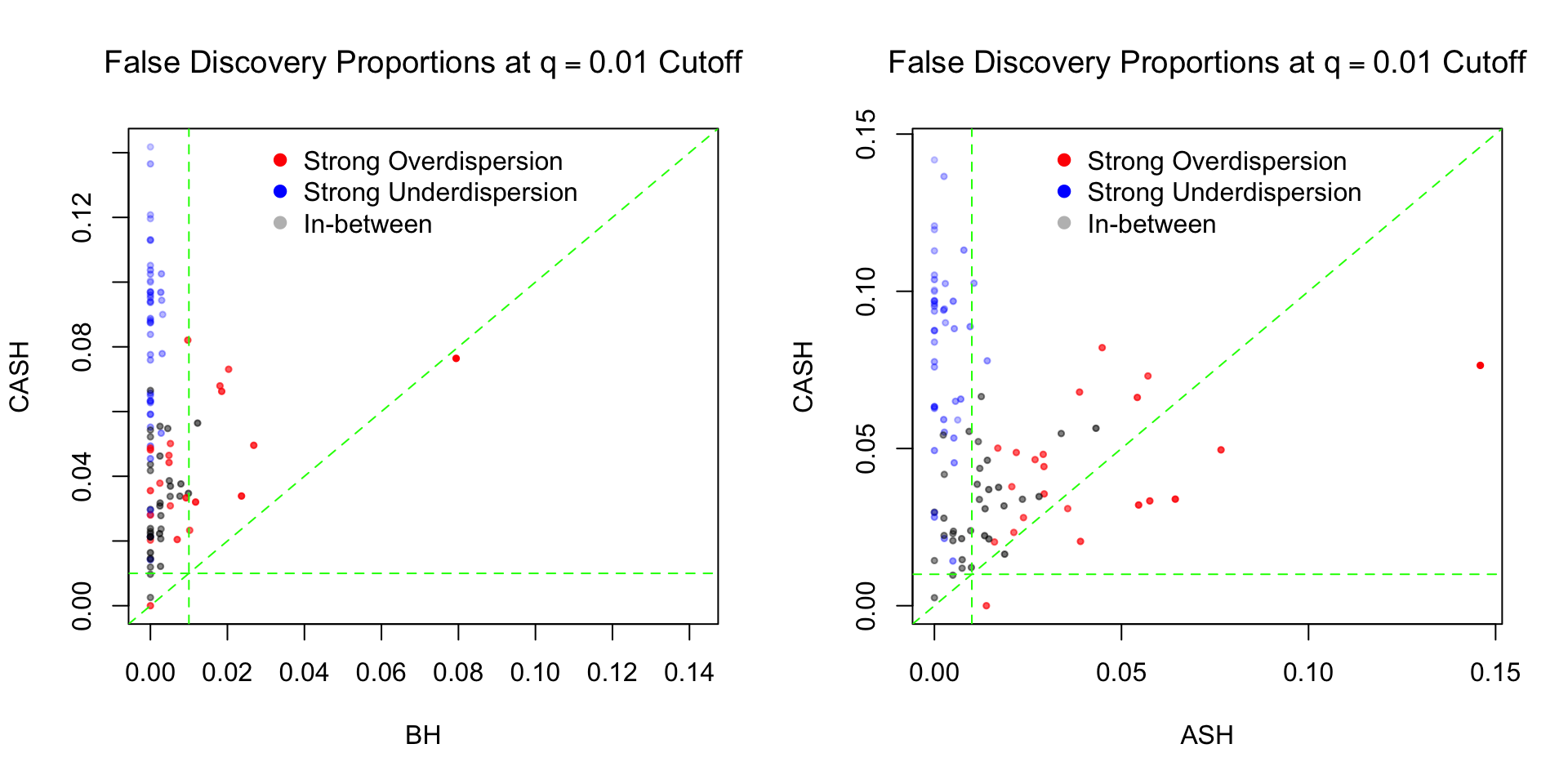 False Discovery Proportions at q = 0.01 Cutoff

Strong Overdispersion
Strong Underdispersion
In-between

CASH

0.00
0.04
0.08
0.12

0.00 0.02 0.04 0.06 0.08 0.10 0.12 0.14

BH

False Discovery Proportions at q = 0.01 Cutoff

Strong Overdispersion
Strong Underdispersion
In-between

CASH

0.00
0.05
0.10
0.15

0.00 0.05 0.10 0.15

ASH